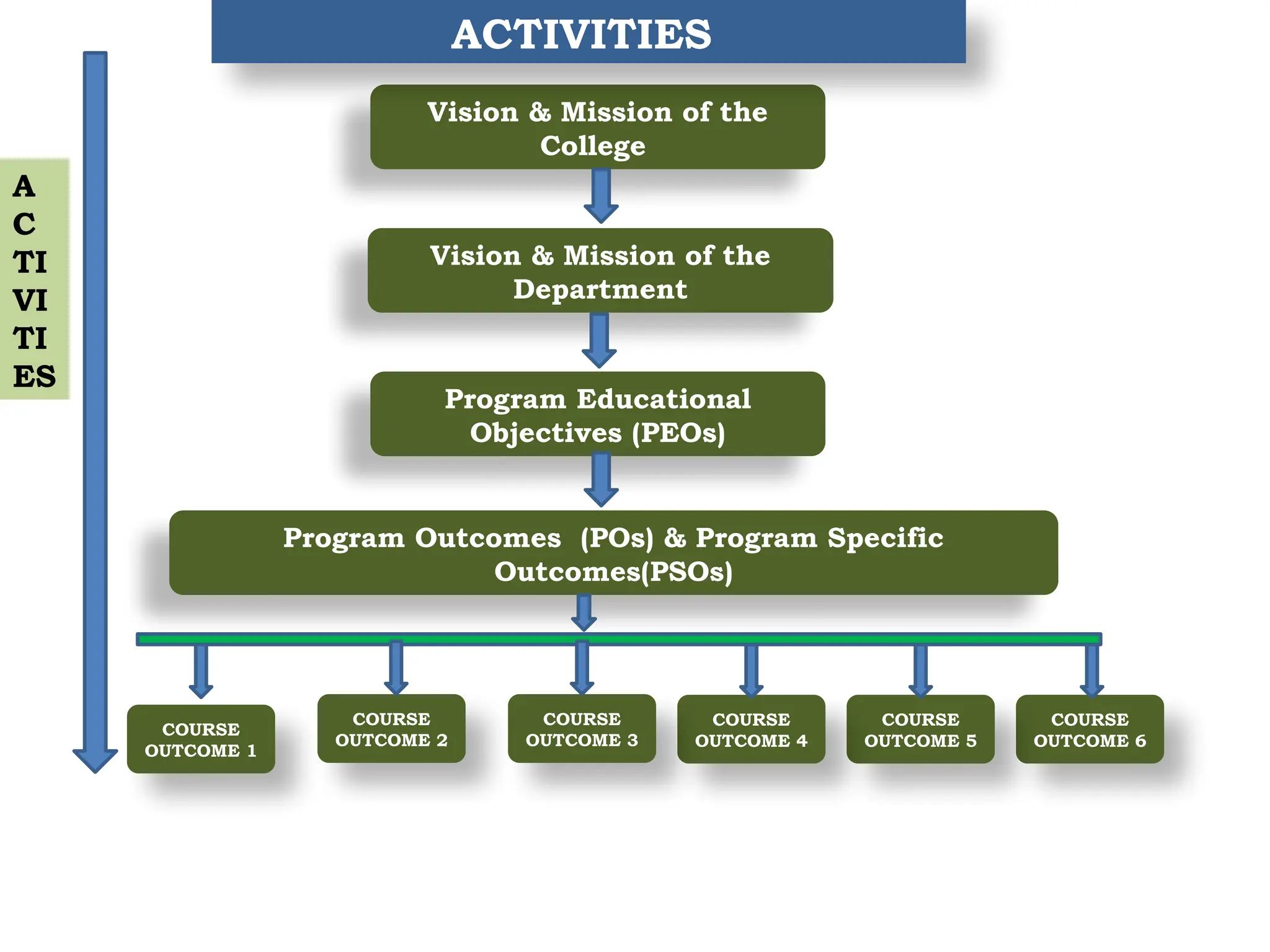 ACTIVITIES

A
C
TI
VI
TI
ES

Vision & Mission of the College

Vision & Mission of the Department

Program Educational Objectives (PEOs)

Program Outcomes (POs) & Program Specific Outcomes(PSOs)

COURSE OUTCOME 1

COURSE OUTCOME 2

COURSE OUTCOME 3

COURSE OUTCOME 4

COURSE OUTCOME 5

COURSE OUTCOME 6